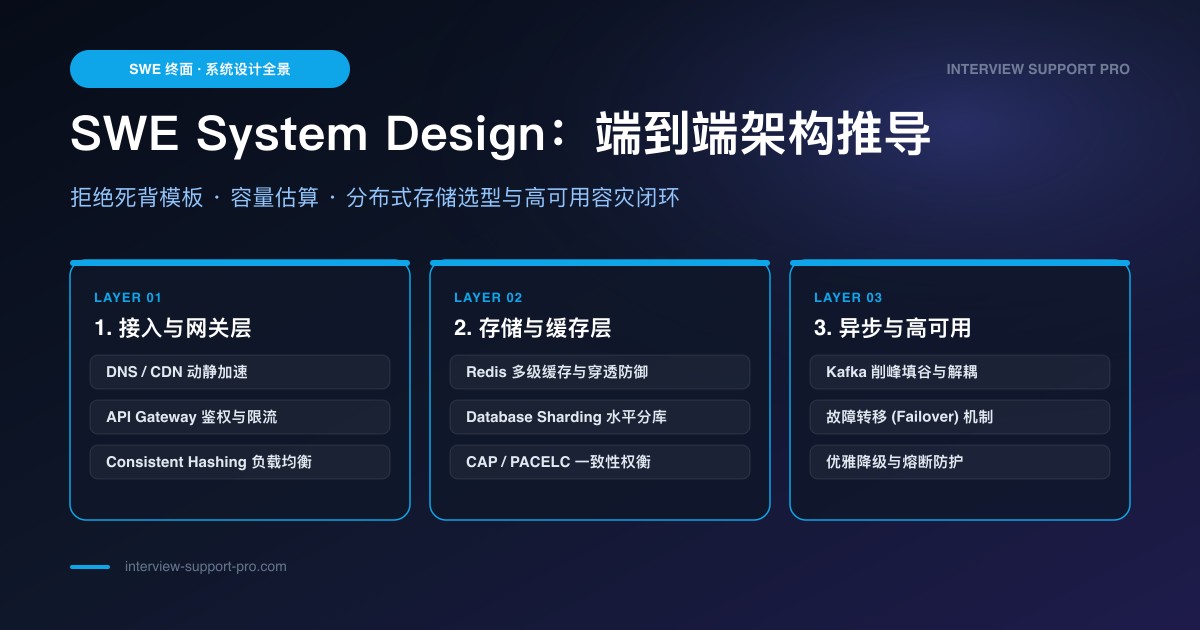 SWE 终面 · 系统设计全景

INTERVIEW SUPPORT PRO

SWE System Design：端到端架构推导

拒绝死背模板 · 容量估算 · 分布式存储选型与高可用容灾闭环

LAYER 01

1. 接入与网关层

DNS / CDN 动静加速

API Gateway 鉴权与限流

Consistent Hashing 负载均衡

LAYER 02

2. 存储与缓存层

Redis 多级缓存与穿透防御

Database Sharding 水平分库

CAP / PACELC 一致性权衡

LAYER 03

3. 异步与高可用

Kafka 削峰填谷与解耦

故障转移 (Failover) 机制

优雅降级与熔断防护

interview-support-pro.com